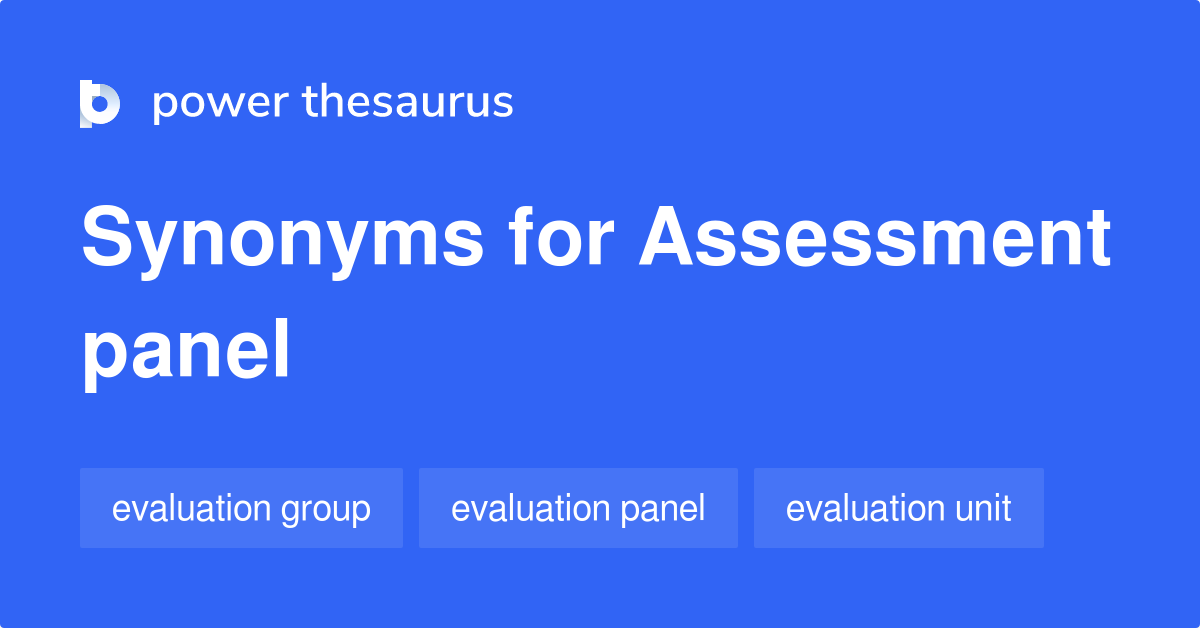 power thesaurus

Synonyms for Assessment panel

evaluation group

evaluation panel

evaluation unit